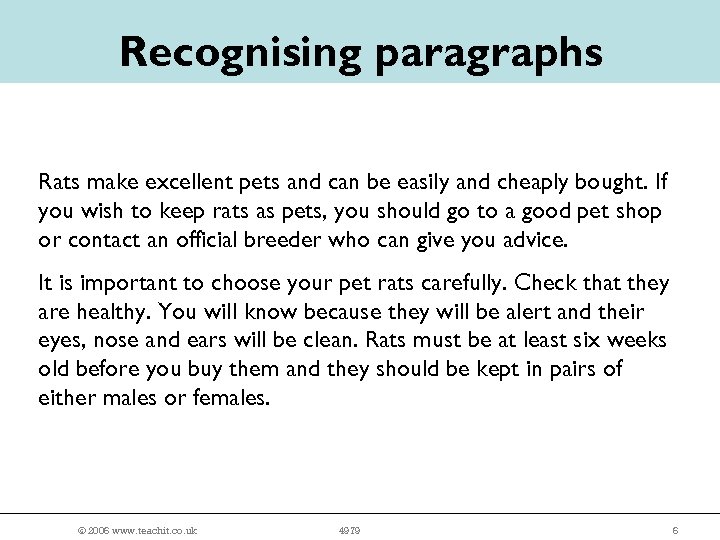 Recognising paragraphs

Rats make excellent pets and can be easily and cheaply bought. If you wish to keep rats as pets, you should go to a good pet shop or contact an official breeder who can give you advice.

It is important to choose your pet rats carefully. Check that they are healthy. You will know because they will be alert and their eyes, nose and ears will be clean. Rats must be at least six weeks old before you buy them and they should be kept in pairs of either males or females.

© 2006 www.teachit.co.uk 4979 6